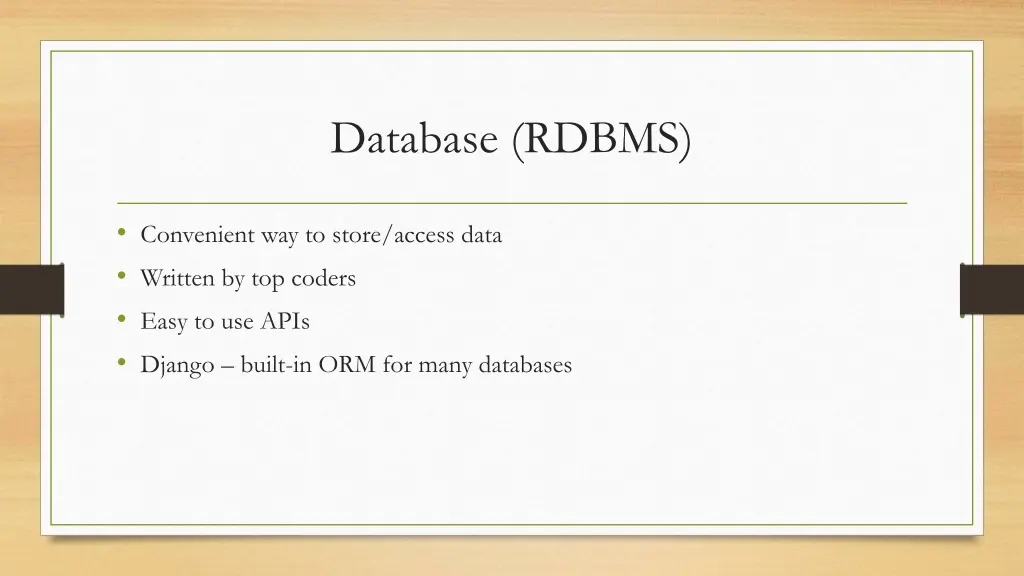 Database (RDBMS)

• Convenient way to store/access data
• Written by top coders
• Easy to use APIs
• Django – built-in ORM for many databases